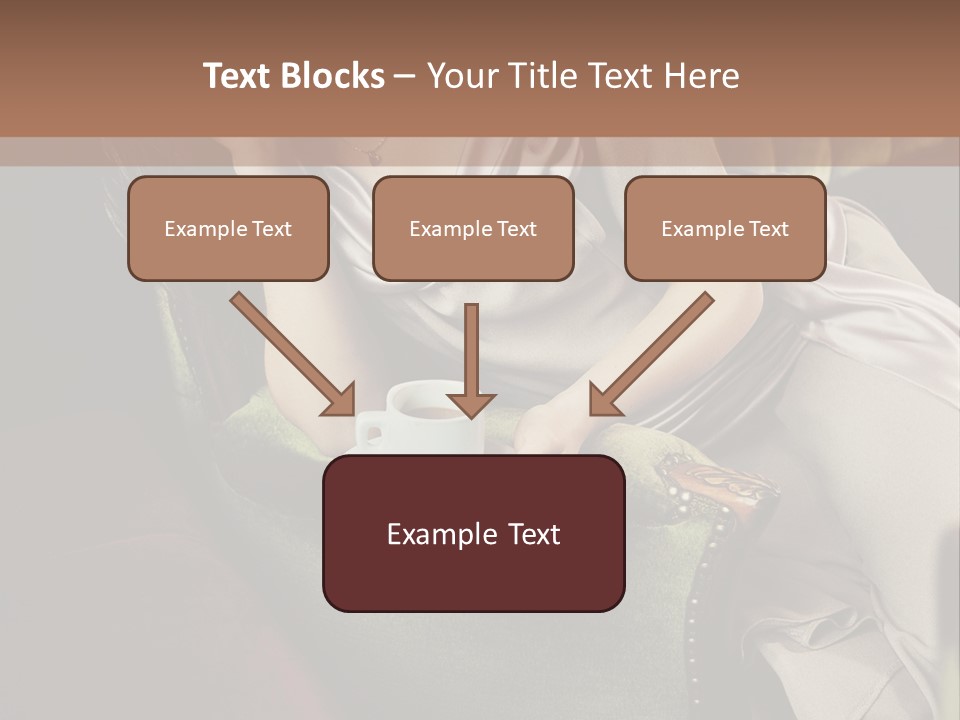 Text Blocks – Your Title Text Here

Example Text

Example Text

Example Text

Example Text